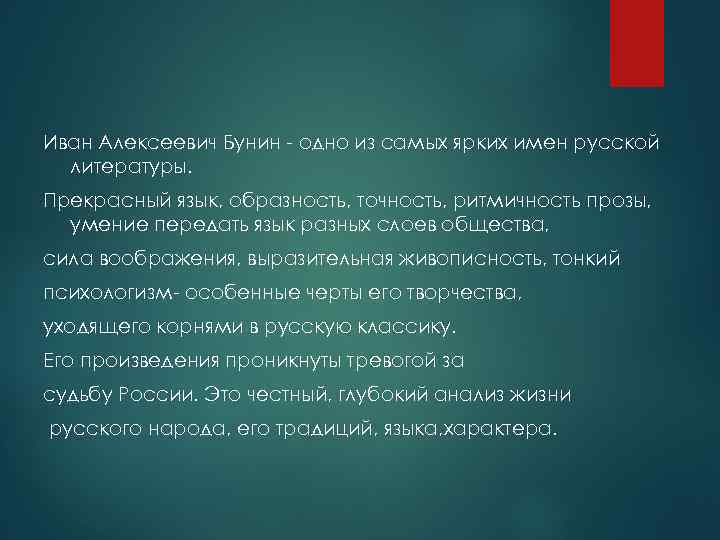 Иван Алексеевич Бунин - одно из самых ярких имен русской литературы.

Прекрасный язык, образность, точность, ритмичность прозы, умение передать язык разных слоев общества,

сила воображения, выразительная живописность, тонкий

психологизм- особенные черты его творчества,

уходящего корнями в русскую классику.

Его произведения проникнуты тревогой за

судьбу России. Это честный, глубокий анализ жизни

русского народа, его традиций, языка,характера.